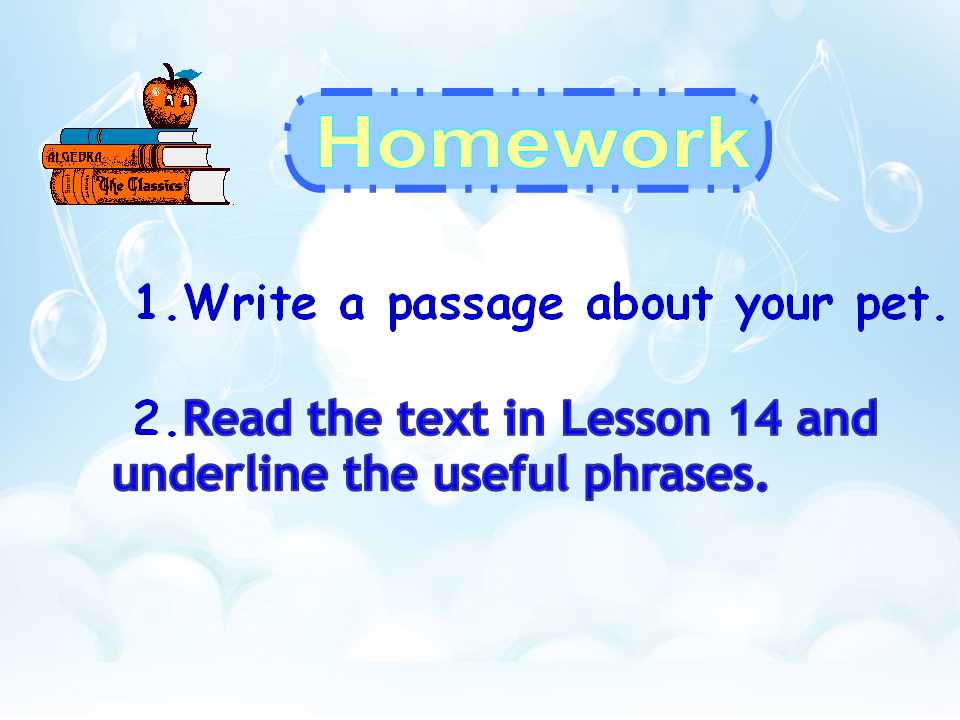 ALGEBRA
The Classics

Homework

1.Write a passage about your pet.

2.Read the text in Lesson 14 and underline the useful phrases.